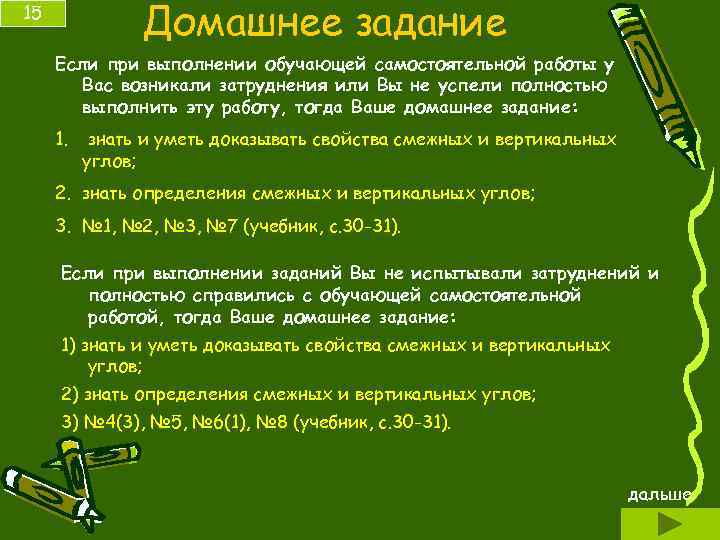 15

Домашнее задание

Если при выполнении обучающей самостоятельной работы у Вас возникали затруднения или Вы не успели полностью выполнить эту работу, тогда Ваше домашнее задание:

1. знать и уметь доказывать свойства смежных и вертикальных углов;
2. знать определения смежных и вертикальных углов;
3. №1, №2, №3, №7 (учебник, с.30-31).

Если при выполнении заданий Вы не испытывали затруднений и полностью справились с обучающей самостоятельной работой, тогда Ваше домашнее задание:

1) знать и уметь доказывать свойства смежных и вертикальных углов;
2) знать определения смежных и вертикальных углов;
3) №4(3), №5, №6(1), №8 (учебник, с.30-31).

дальше